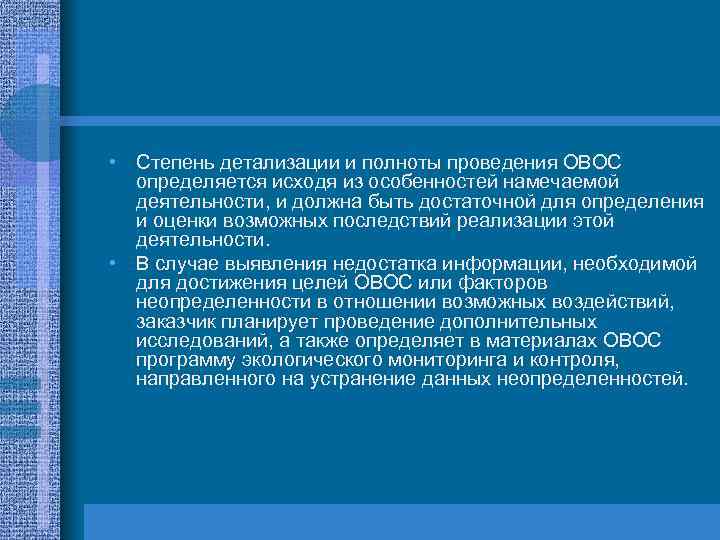 • Степень детализации и полноты проведения ОВОС определяется исходя из особенностей намечаемой деятельности, и должна быть достаточной для определения и оценки возможных последствий реализации этой деятельности.

• В случае выявления недостатка информации, необходимой для достижения целей ОВОС или факторов неопределенности в отношении возможных воздействий, заказчик планирует проведение дополнительных исследований, а также определяет в материалах ОВОС программу экологического мониторинга и контроля, направленного на устранение данных неопределенностей.